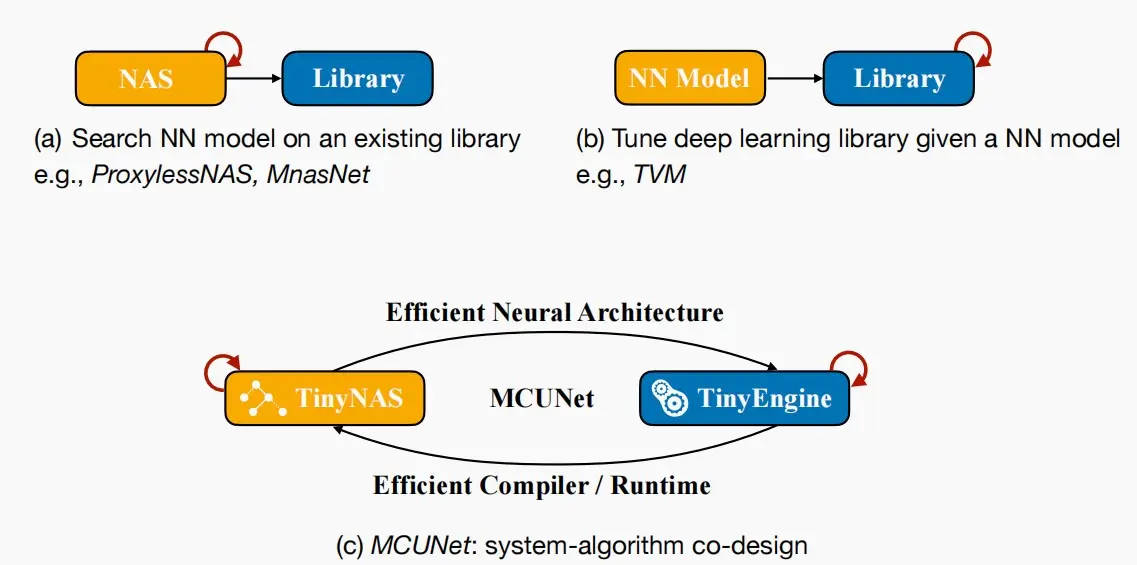 NAS

Library

(a) Search NN model on an existing library e.g., ProxylessNAS, MnasNet

NN Model

Library

(b) Tune deep learning library given a NN model e.g., TVM

Efficient Neural Architecture

TinyNAS

MCUNet

TinyEngine

Efficient Compiler / Runtime

(c) MCUNet: system-algorithm co-design